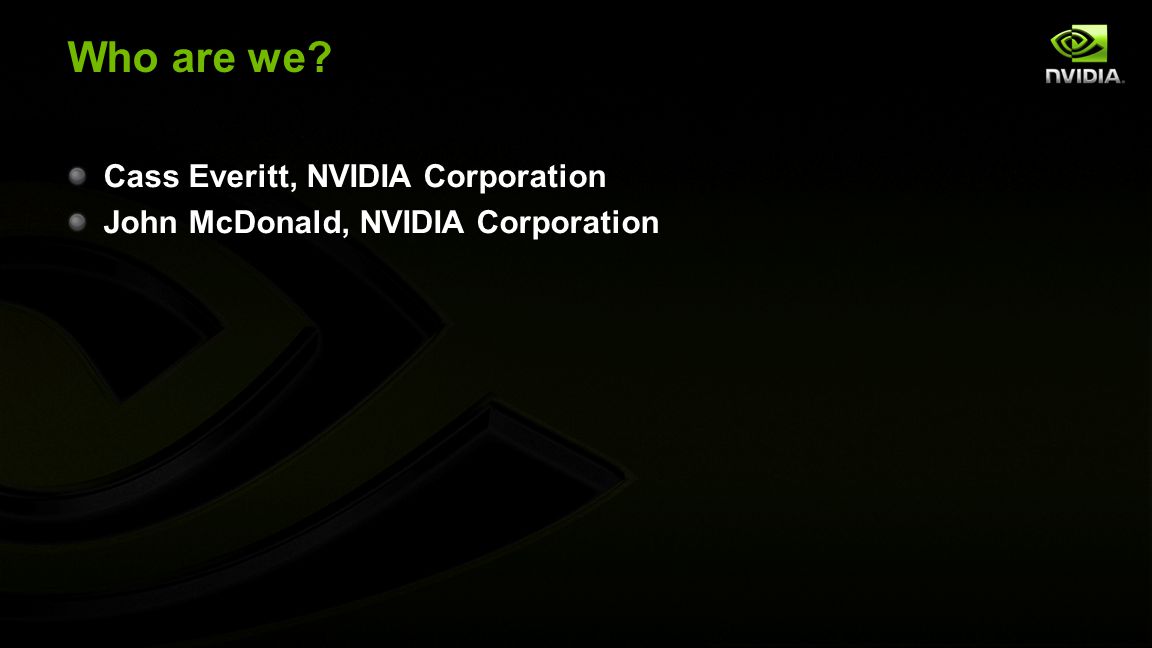 Who are we?

NVIDIA.

Cass Everitt, NVIDIA Corporation
John McDonald, NVIDIA Corporation